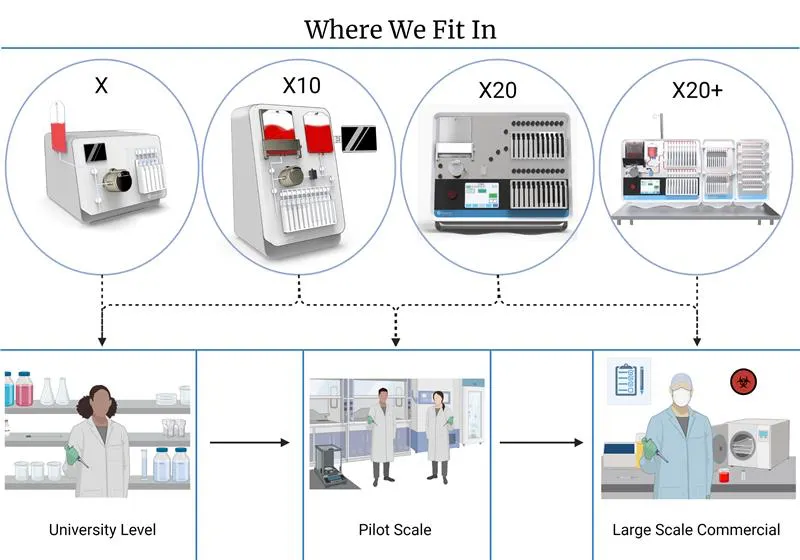 Where We Fit In

X

X10

X20

X20+

University Level

Pilot Scale

Large Scale Commercial